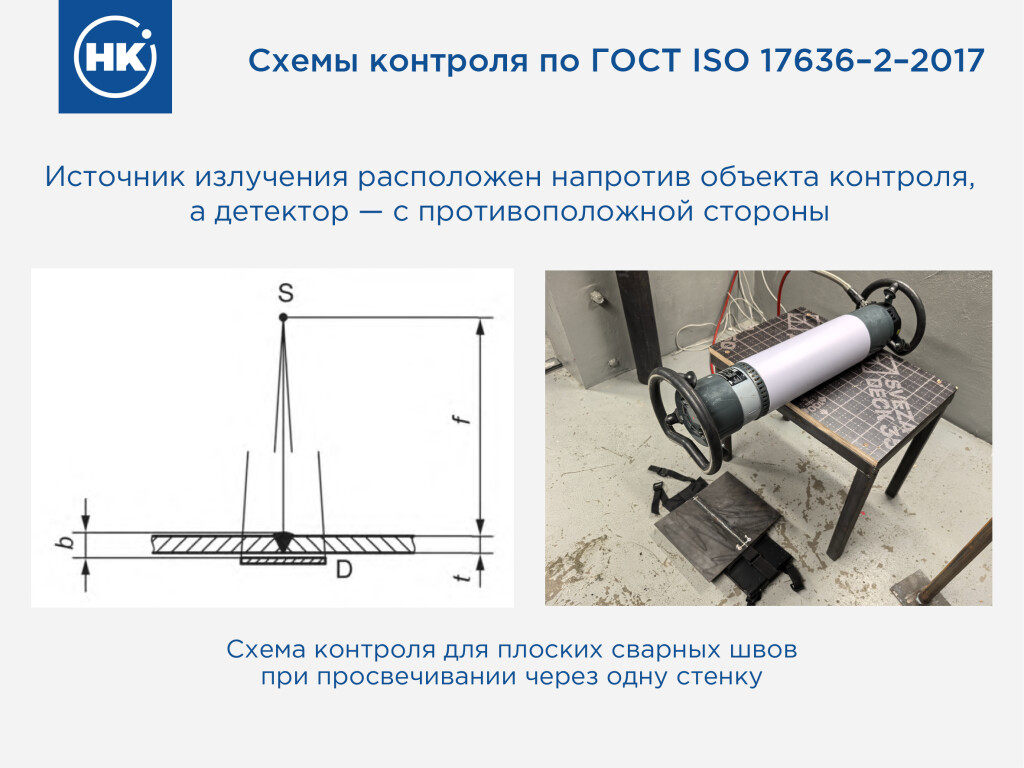 НК

Схемы контроля по ГОСТ ISO 17636–2–2017

Источник излучения расположен напротив объекта контроля, а детектор — с противоположной стороны

S

f

b

D

t

Схема контроля для плоских сварных швов при просвечивании через одну стенку